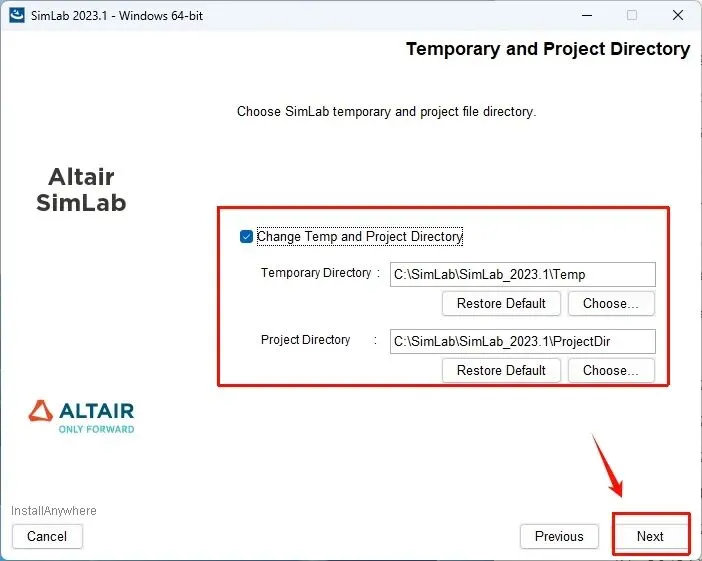 SimLab 2023.1 - Windows 64-bit

Temporary and Project Directory

Choose SimLab temporary and project file directory.

Altair SimLab

Change Temp and Project Directory

Temporary Directory : C:\SimLab\SimLab_2023.1\Temp

Restore Default Choose...

Project Directory : C:\SimLab\SimLab_2023.1\ProjectDir

Restore Default Choose...

ALTAIR
ONLY FORWARD

InstallAnywhere

Cancel

Previous Next